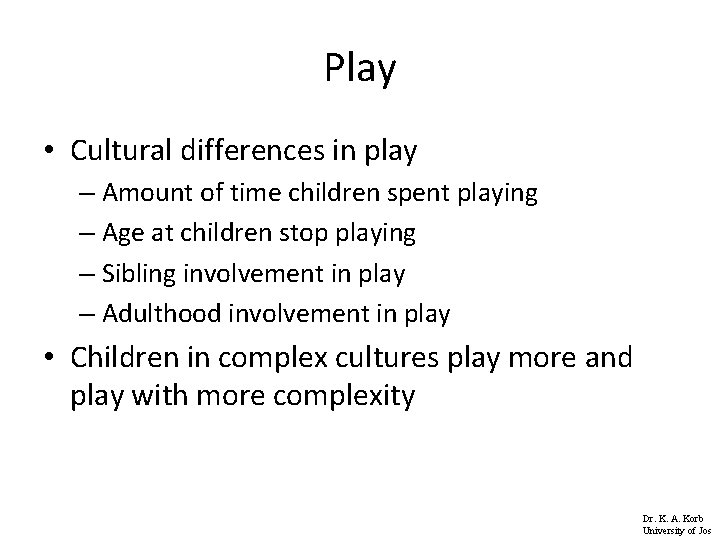 Play

• Cultural differences in play
– Amount of time children spent playing
– Age at children stop playing
– Sibling involvement in play
– Adulthood involvement in play
• Children in complex cultures play more and play with more complexity

Dr. K. A. Korb
University of Jos